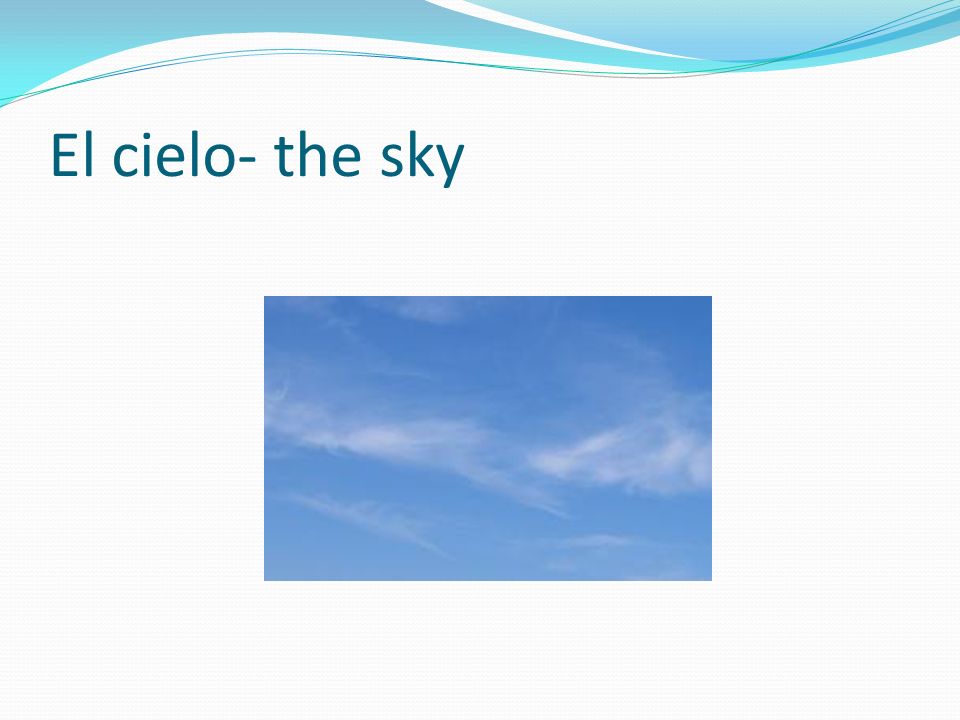 El cielo- the sky